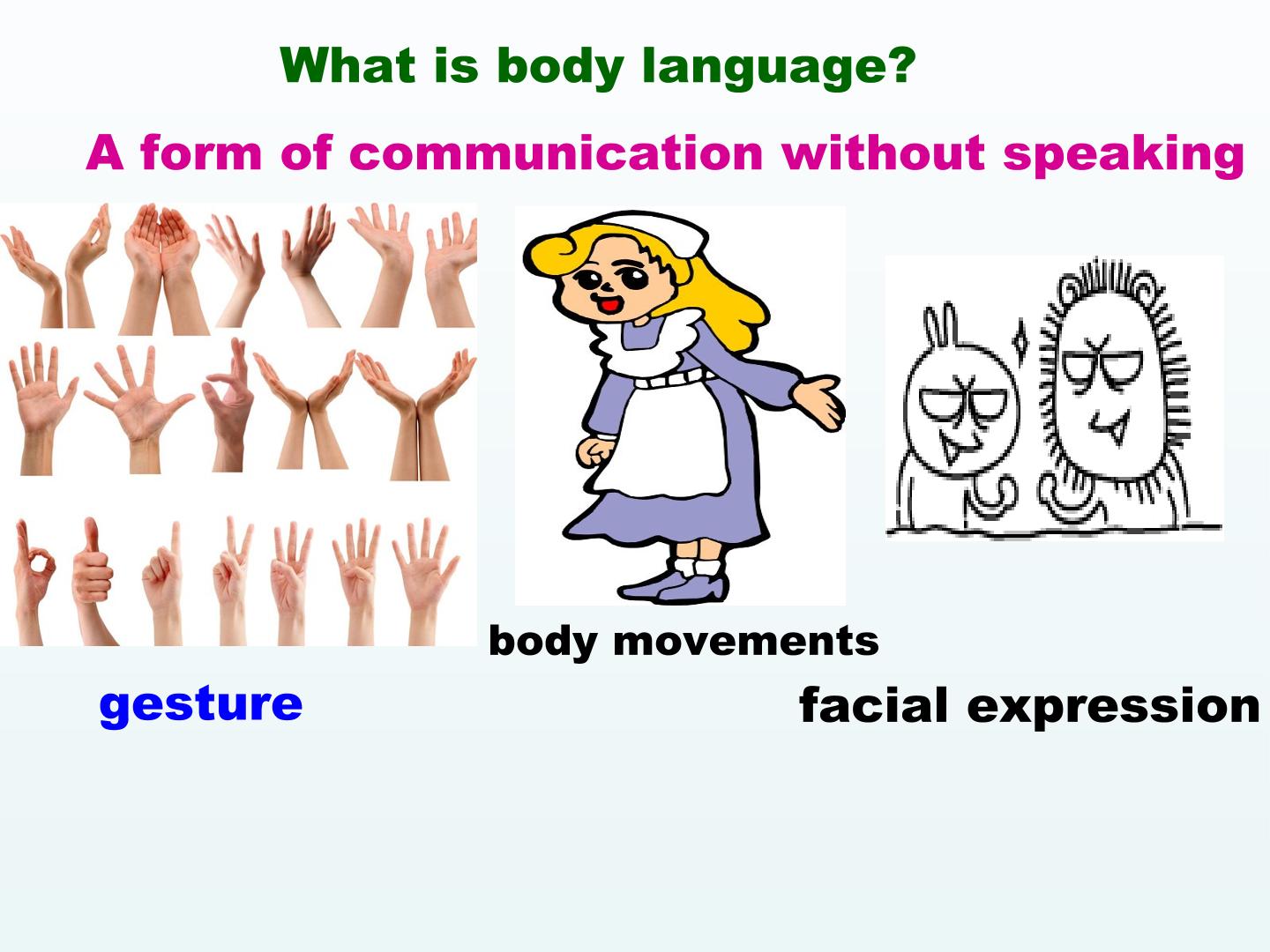 What is body language?

A form of communication without speaking

body movements

gesture

facial expression